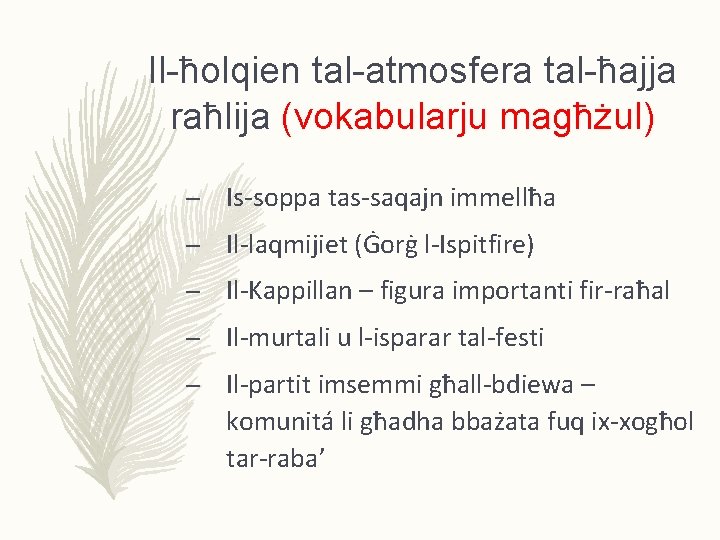 Il-ħolqien tal-atmosfera tal-ħajja raħlija (vokabularju magħżul)

– Is-soppa tas-saqajn immellħa
– Il-laqmijiet (Ġorġ l-Ispitfire)
– Il-Kappillan – figura importanti fir-raħal
– Il-murtali u l-isparar tal-festi
– Il-partit imsemmi għall-bdiewa – komunitá li għadha bbażata fuq ix-xogħol tar-raba’